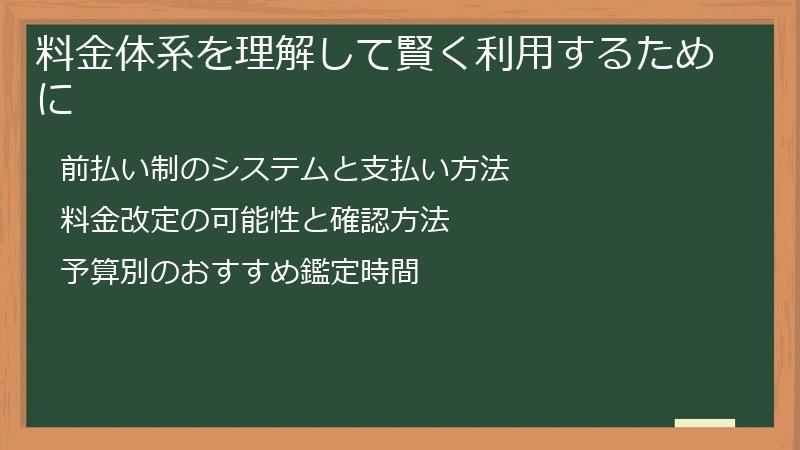 料金体系を理解して賢く利用するために

前払い制のシステムと支払い方法

料金改定の可能性と確認方法

予算別のおすすめ鑑定時間